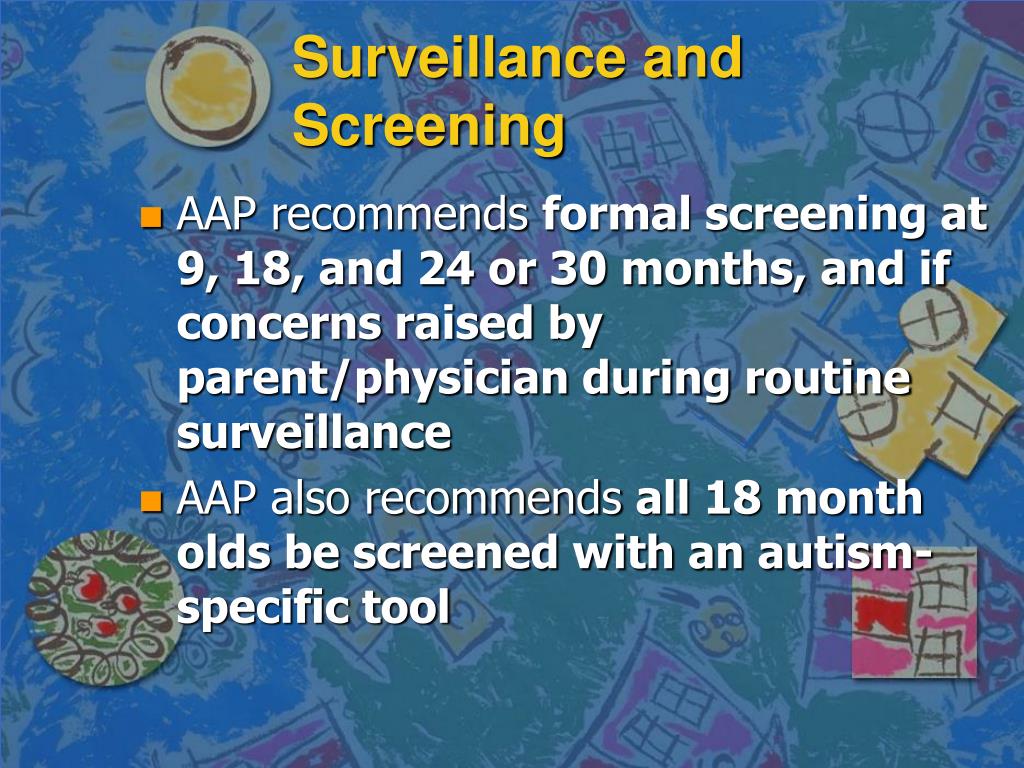 Surveillance and Screening

AAP recommends formal screening at 9, 18, and 24 or 30 months, and if concerns raised by parent/physician during routine surveillance

AAP also recommends all 18 month olds be screened with an autism-specific tool